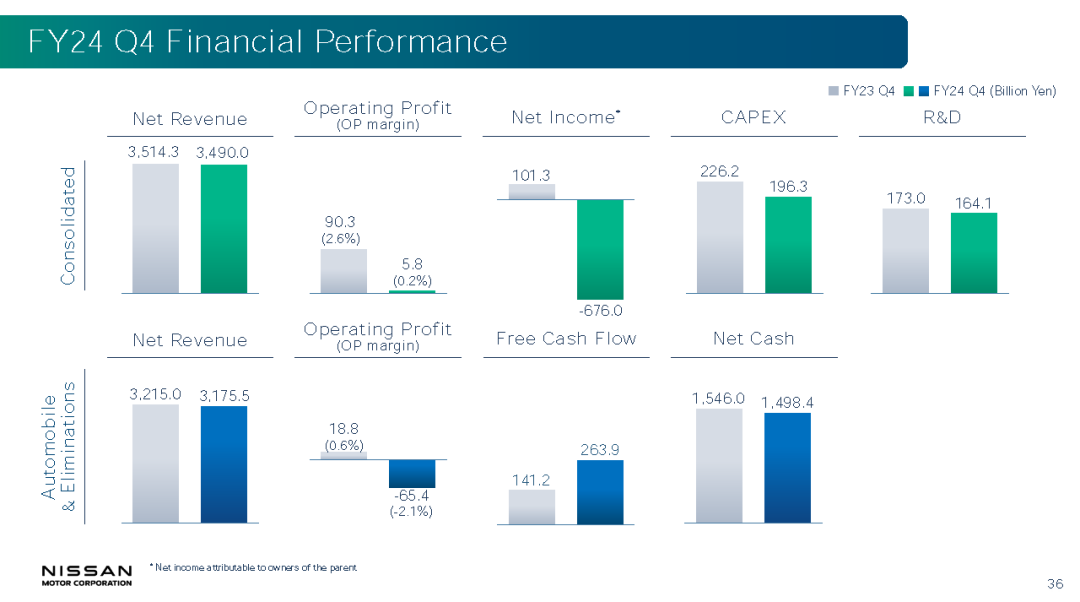 FY24 Q4 Financial Performance

FY23 Q4 FY24 Q4 (Billion Yen)

Consolidated

Net Revenue
3,514.3
3,490.0

Operating Profit (OP margin)
90.3 (2.6%)
5.8 (0.2%)

Net Income*
101.3
-676.0

CAPEX
226.2
196.3

R&D
173.0
164.1

Automobile & Eliminations

Net Revenue
3,215.0
3,175.5

Operating Profit (OP margin)
18.8 (0.6%)
-65.4 (-2.1%)

Free Cash Flow
141.2
263.9

Net Cash
1,546.0
1,498.4

NISSAN MOTOR CORPORATION

* Net income attributable to owners of the parent

36